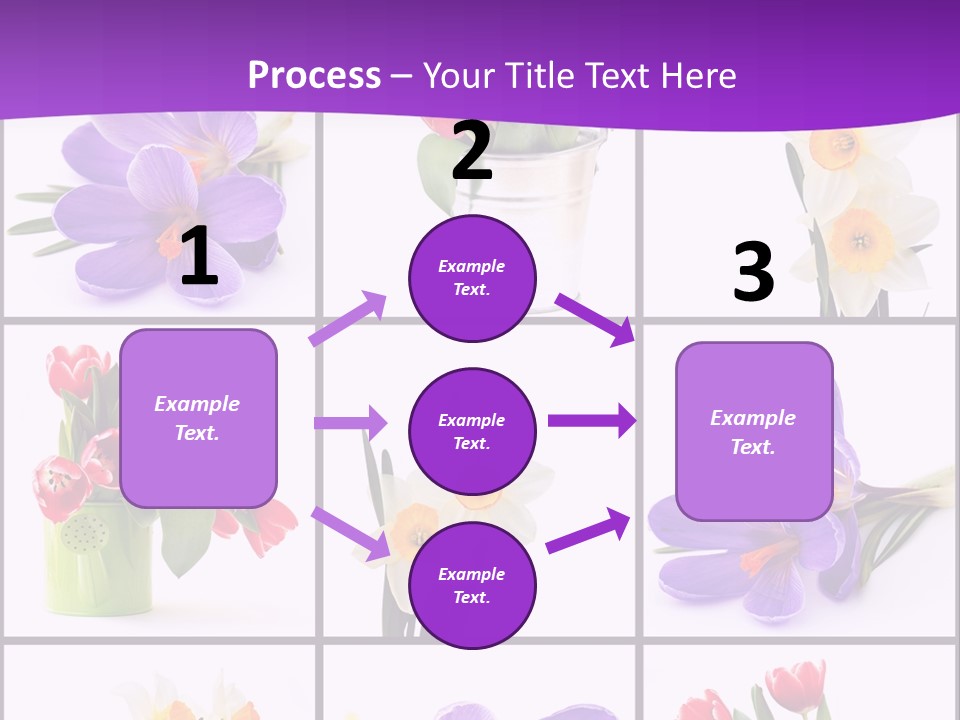 Process – Your Title Text Here

1

Example Text.

2

Example Text.

Example Text.

Example Text.

3

Example Text.